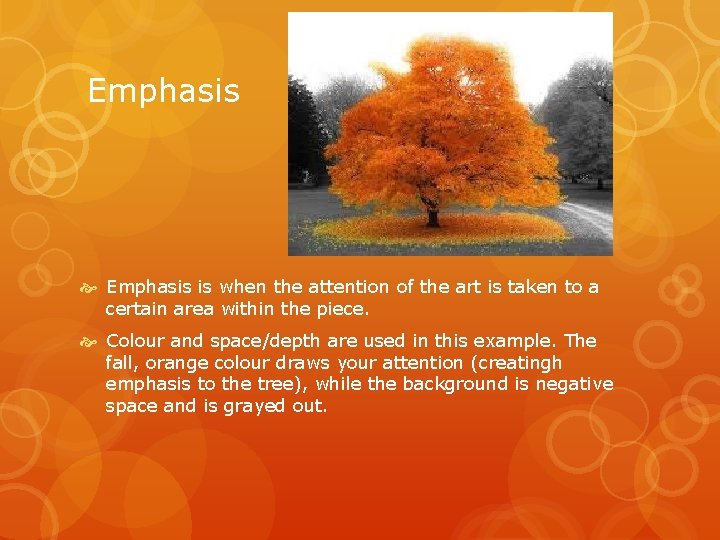 Emphasis

Emphasis is when the attention of the art is taken to a certain area within the piece.

Colour and space/depth are used in this example. The fall, orange colour draws your attention (creatingh emphasis to the tree), while the background is negative space and is grayed out.